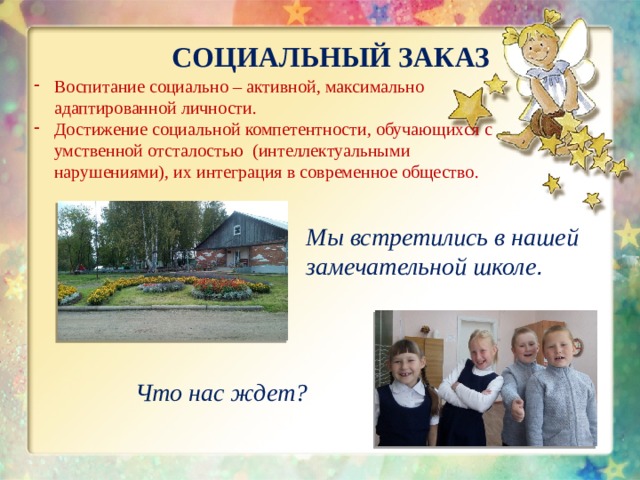 СОЦИАЛЬНЫЙ ЗАКАЗ

- Воспитание социально – активной, максимально адаптированной личности.
- Достижение социальной компетентности, обучающихся с умственной отсталостью (интеллектуальными нарушениями), их интеграция в современное общество.

Мы встретились в нашей замечательной школе.

Что нас ждет?